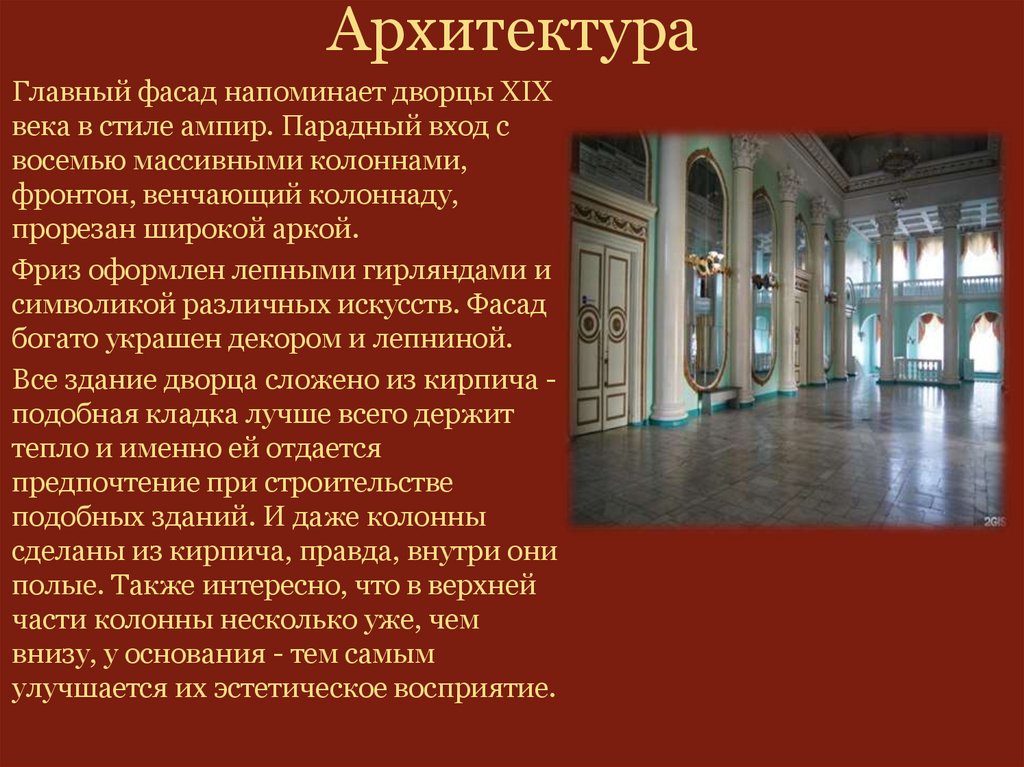 Архитектура

Главный фасад напоминает дворцы XIX века в стиле ампир. Парадный вход с восемью массивными колоннами, фронтон, венчающий колоннаду, прорезан широкой аркой.

Фриз оформлен лепными гирляндами и символикой различных искусств. Фасад богато украшен декором и лепниной.

Все здание дворца сложено из кирпича - подобная кладка лучше всего держит тепло и именно ей отдается предпочтение при строительстве подобных зданий. И даже колонны сделаны из кирпича, правда, внутри они полые. Также интересно, что в верхней части колонны несколько уже, чем внизу, у основания - тем самым улучшается их эстетическое восприятие.

2GIS